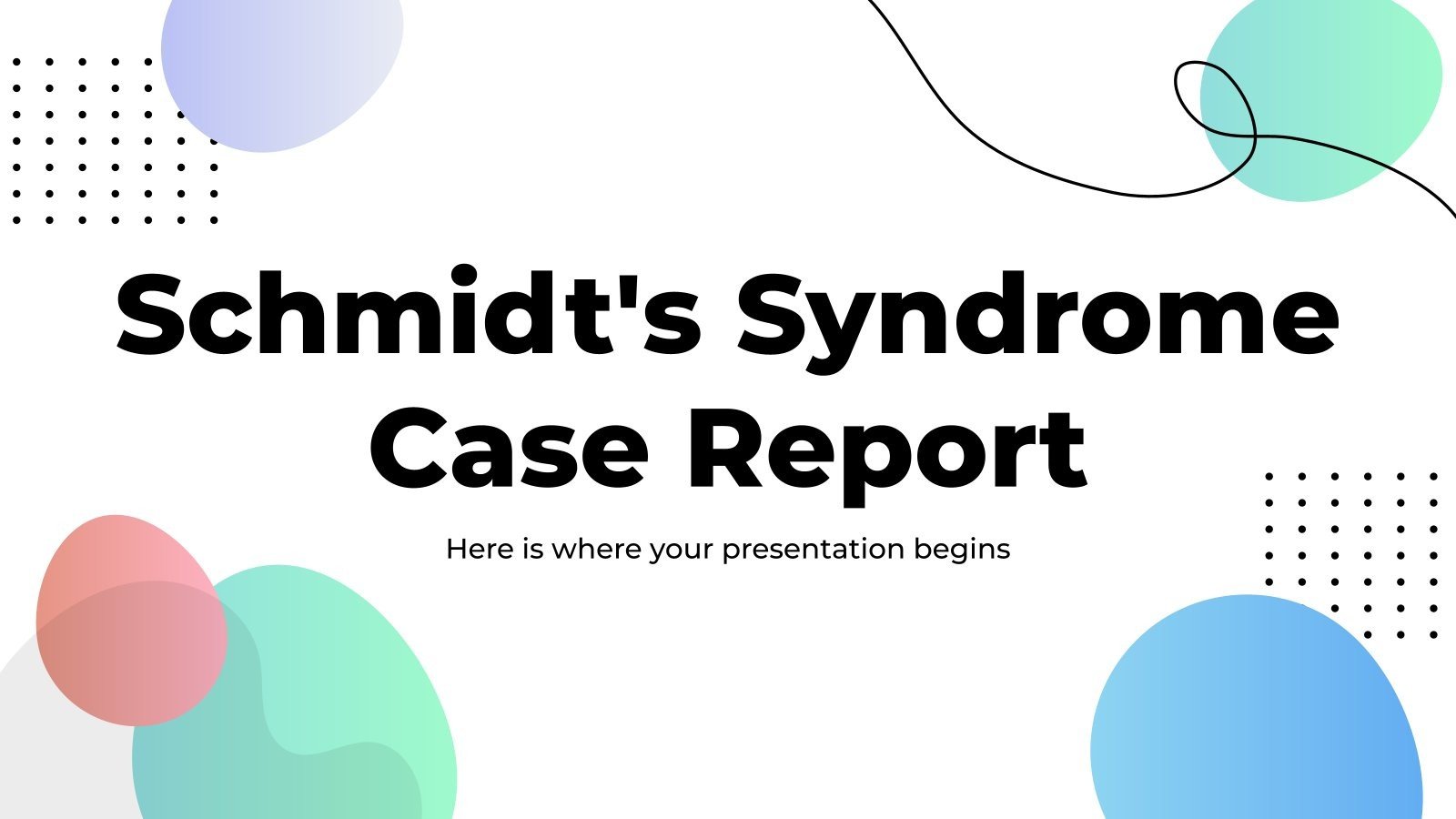 Schmidt's Syndrome Case Report

Here is where your presentation begins